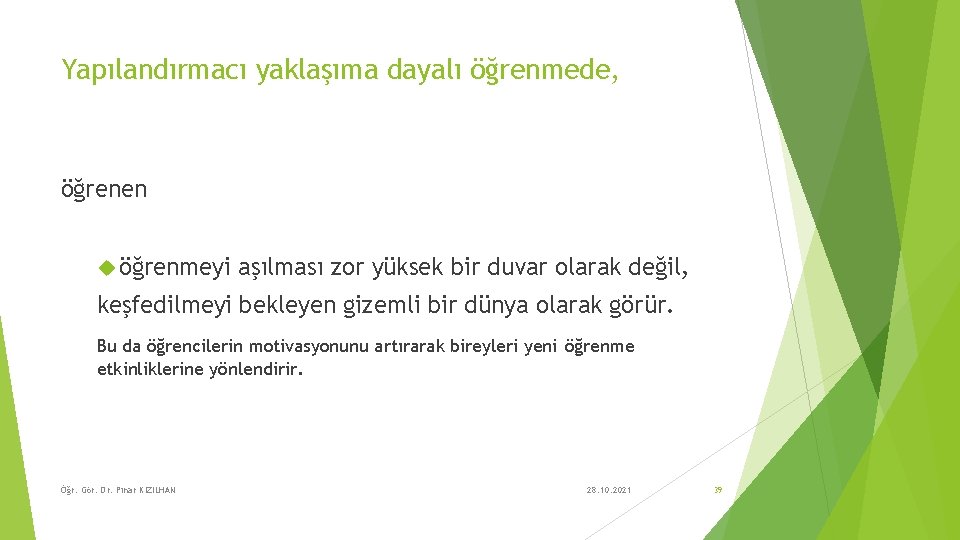 Yapılandırmacı yaklaşıma dayalı öğrenmede,

öğrenen

öğrenmeyi aşılması zor yüksek bir duvar olarak değil, keşfedilmeyi bekleyen gizemli bir dünya olarak görür.

Bu da öğrencilerin motivasyonunu artırarak bireyleri yeni öğrenme etkinliklerine yönlendirir.

Öğr. Gör. Dr. Pınar KIZILHAN

28.10.2021

39